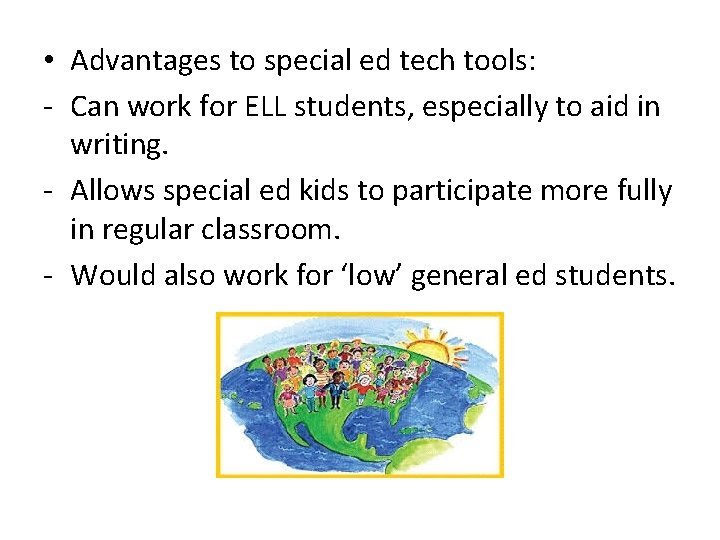 • Advantages to special ed tech tools:
- Can work for ELL students, especially to aid in writing.
- Allows special ed kids to participate more fully in regular classroom.
- Would also work for ‘low’ general ed students.